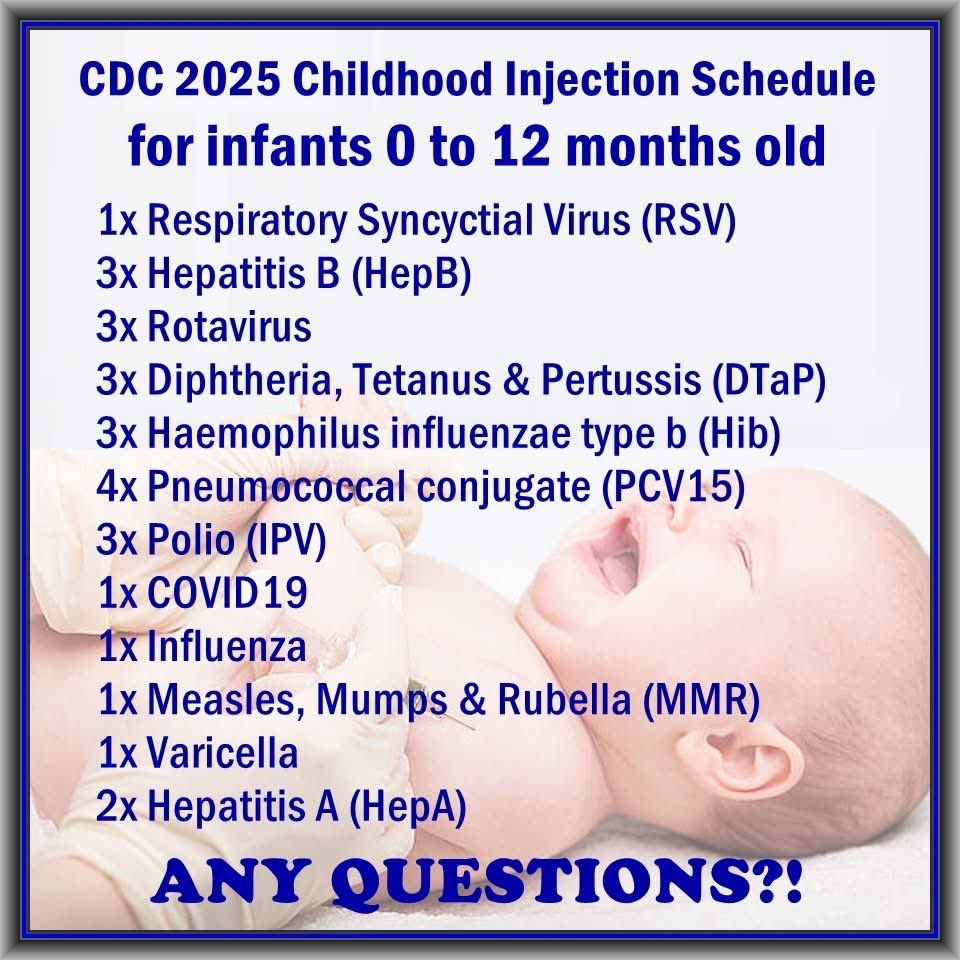 CDC 2025 Childhood Injection Schedule
for infants 0 to 12 months old

1x Respiratory Syncyctial Virus (RSV)
3x Hepatitis B (HepB)
3x Rotavirus
3x Diphtheria, Tetanus & Pertussis (DTaP)
3x Haemophilus influenzae type b (Hib)
4x Pneumococcal conjugate (PCV15)
3x Polio (IPV)
1x COVID19
1x Influenza
1x Measles, Mumps & Rubella (MMR)
1x Varicella
2x Hepatitis A (HepA)

ANY QUESTIONS?!